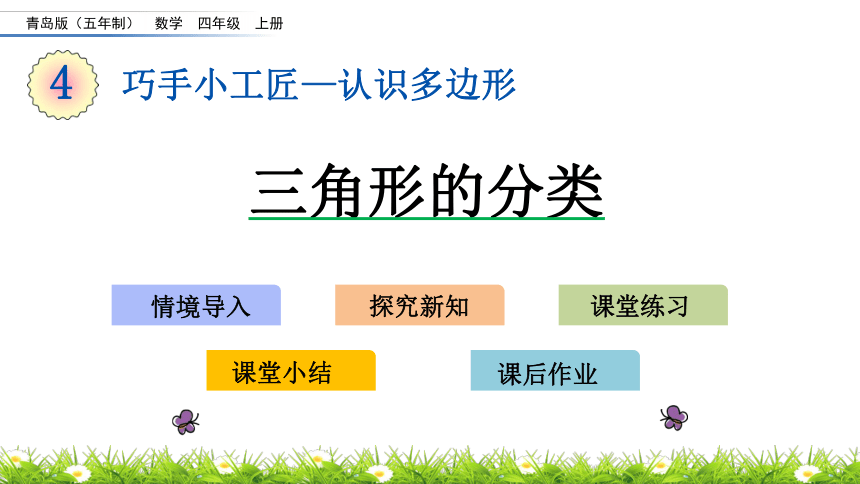 青岛版（五年制） 数学 四年级 上册

4 巧手小工匠—认识多边形

三角形的分类

情境导入

探究新知

课堂练习

课堂小结

课后作业